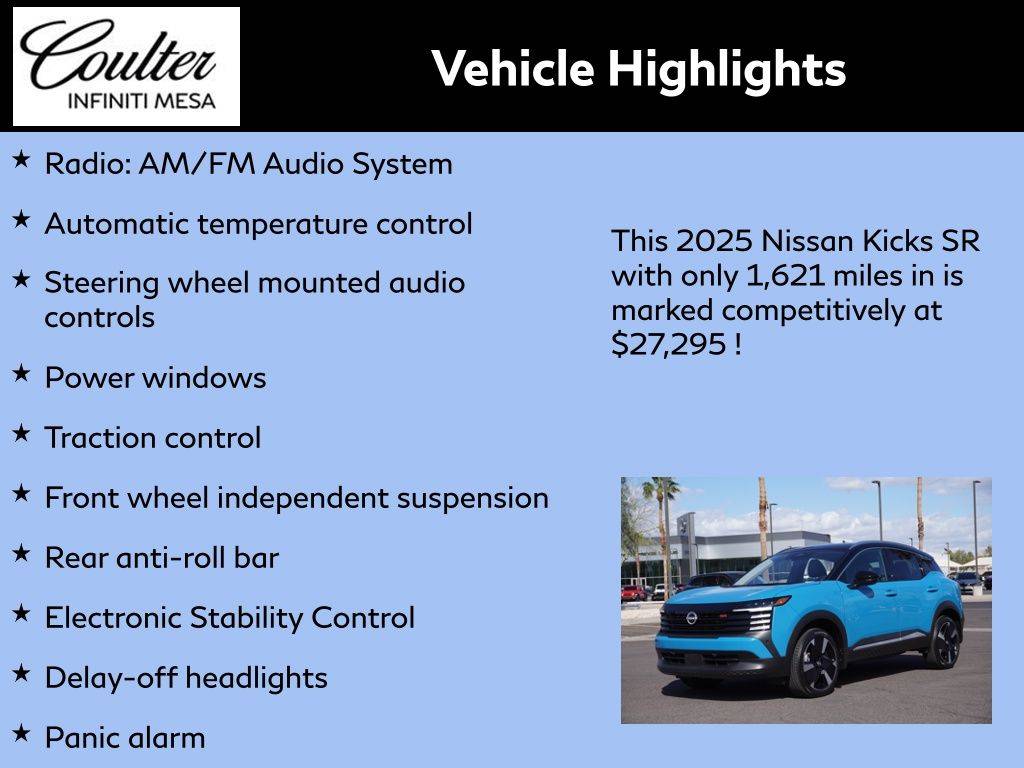 Coulter
INFINITI MESA

Vehicle Highlights

★ Radio: AM/FM Audio System

★ Automatic temperature control

★ Steering wheel mounted audio controls

★ Power windows

★ Traction control

★ Front wheel independent suspension

★ Rear anti-roll bar

★ Electronic Stability Control

★ Delay-off headlights

★ Panic alarm

This 2025 Nissan Kicks SR with only 1,621 miles in is marked competitively at $27,295 !